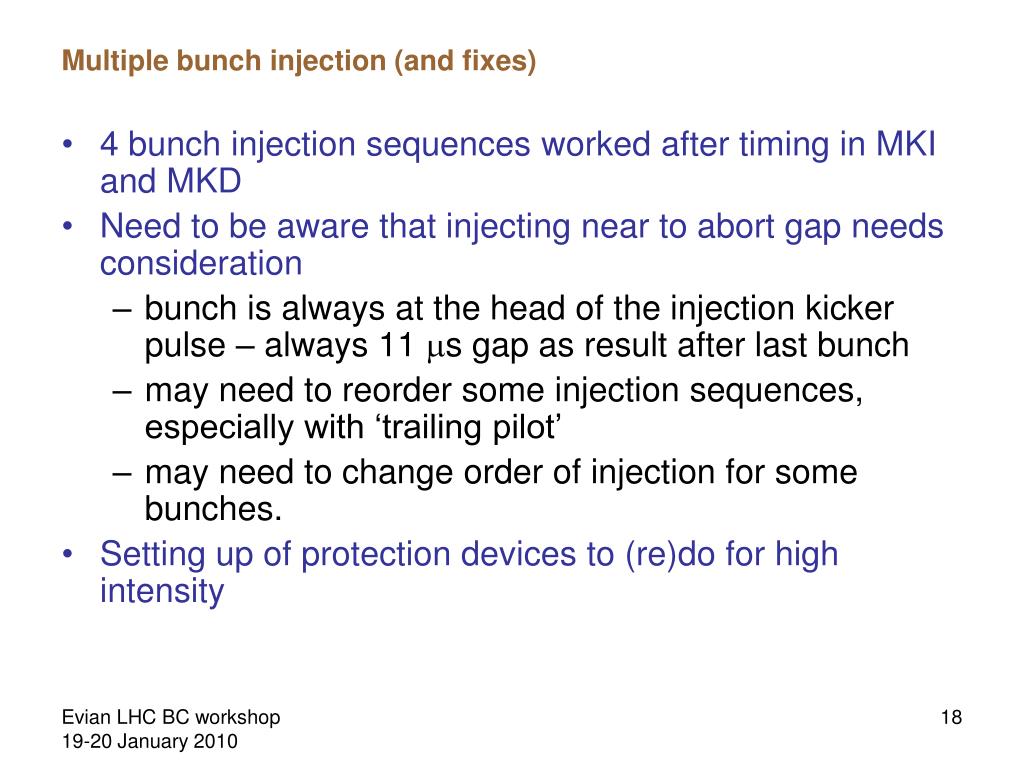 Multiple bunch injection (and fixes)

• 4 bunch injection sequences worked after timing in MKI and MKD

• Need to be aware that injecting near to abort gap needs consideration

– bunch is always at the head of the injection kicker pulse – always 11 $\mu$s gap as result after last bunch

– may need to reorder some injection sequences, especially with ‘trailing pilot’

– may need to change order of injection for some bunches.

• Setting up of protection devices to (re)do for high intensity

Evian LHC BC workshop
19-20 January 2010

18